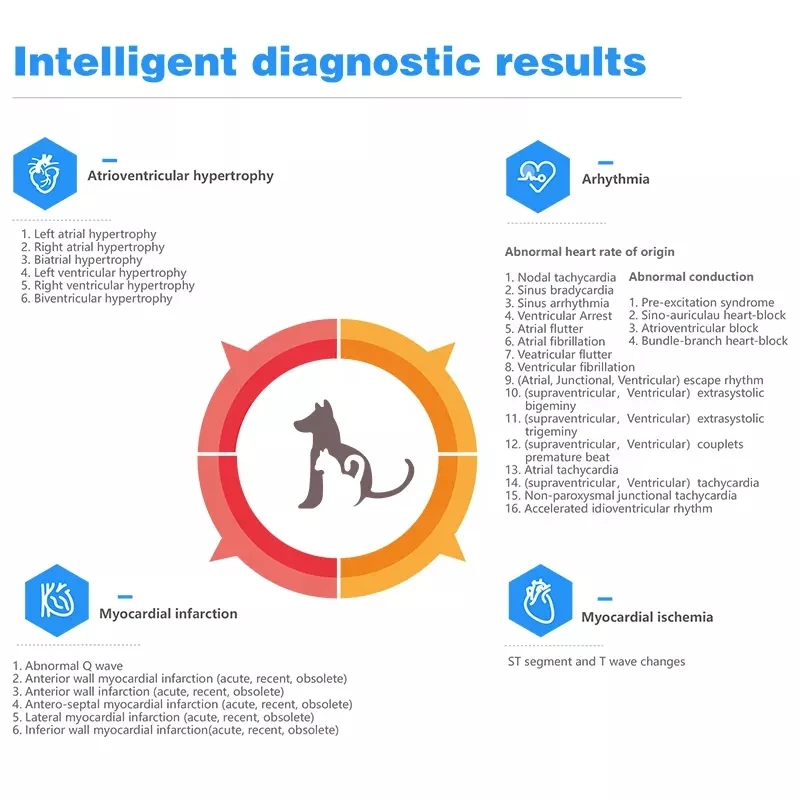 Intelligent diagnostic results

Atrioventricular hypertrophy

1. Left atrial hypertrophy
2. Right atrial hypertrophy
3. Biatrial hypertrophy
4. Left ventricular hypertrophy
5. Right ventricular hypertrophy
6. Biventricular hypertrophy

Arhythmia

Abnormal heart rate of origin

1. Nodal tachycardia
2. Sinus bradycardia
3. Sinus arrhythmia
4. Ventricular Arrest
5. Atrial flutter
6. Atrial fibrillation
7. Veatricular flutter
8. Ventricular fibrillation
9. (Atrial, Junctional, Ventricular) escape rhythm
10. (supraventricular, Ventricular) extrasystolic bigeminy
11. (supraventricular, Ventricular) extrasystolic trigeminy
12. (supraventricular, Ventricular) couplets premature beat
13. Atrial tachycardia
14. (supraventricular, Ventricular) tachycardia
15. Non-paroxysmal junctional tachycardia
16. Accelerated idioventricular rhythm

Abnormal conduction

1. Pre-excitation syndrome
2. Sino-auriculau heart-block
3. Atrioventricular block
4. Bundle-branch heart-block

Myocardial infarction

1. Abnormal Q wave
2. Anterior wall myocardial infarction (acute, recent, obsolete)
3. Anterior wall infarction (acute, recent, obsolete)
4. Antero-septal myocardial infarction (acute, recent, obsolete)
5. Lateral myocardial infarction (acute, recent, obsolete)
6. Inferior wall myocardial infarction(acute, recent, obsolete)

Myocardial ischemia

ST segment and T wave changes